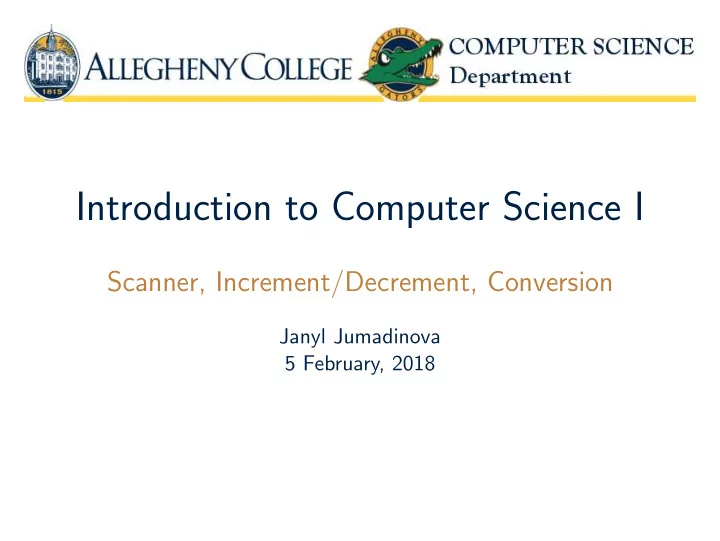 1815

ALLEGHENY COLLEGE

ALLEGHENY GATORS

COMPUTER SCIENCE
Department

Introduction to Computer Science I

Scanner, Increment/Decrement, Conversion

Janyl Jumadinova
5 February, 2018